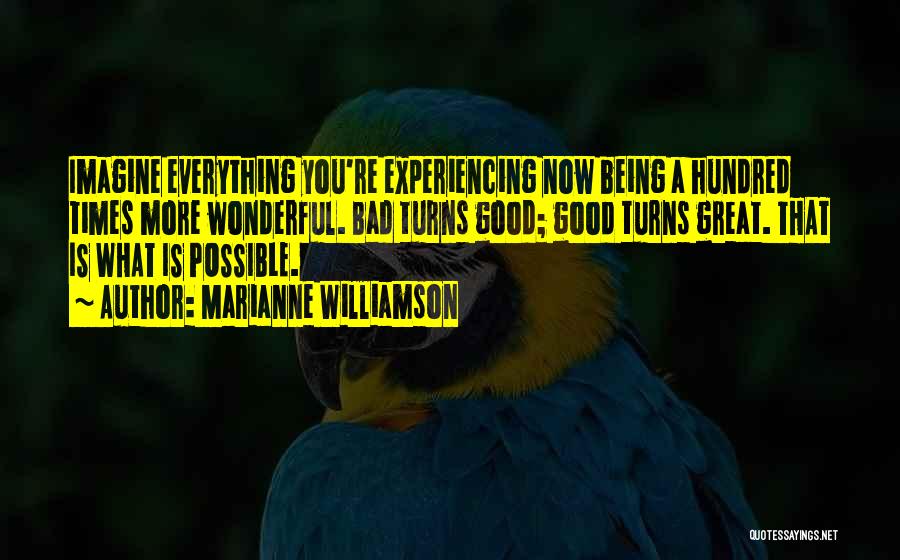 IMAGINE EVERYTHING YOU'RE EXPERIENCING NOW BEING A HUNDRED TIMES MORE WONDERFUL. BAD TURNS GOOD; GOOD TURNS GREAT. THAT IS WHAT IS POSSIBLE.

~ AUTHOR: MARIANNE WILLIAMSON

QUOTESSAYINGS.NET